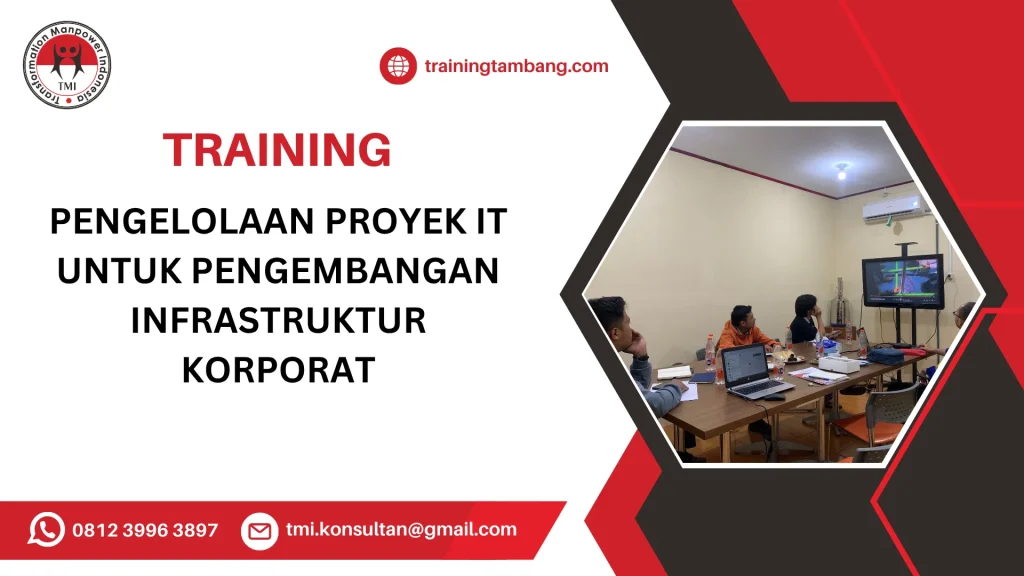 Transformation Manpower Indonesia
TMI

trainingtambang.com

TRAINING

PENGELOLAAN PROYEK IT UNTUK PENGEMBANGAN INFRASTRUKTUR KORPORAT

0812 3996 3897

tmi.konsultan@gmail.com